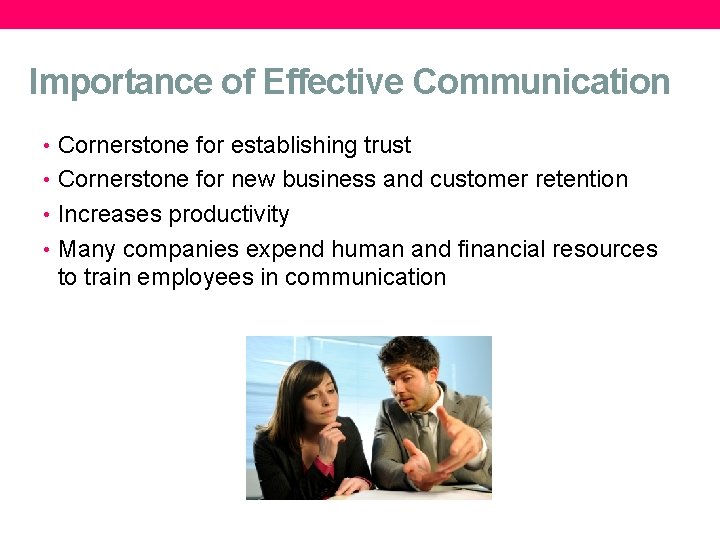 Importance of Effective Communication

• Cornerstone for establishing trust
• Cornerstone for new business and customer retention
• Increases productivity
• Many companies expend human and financial resources to train employees in communication